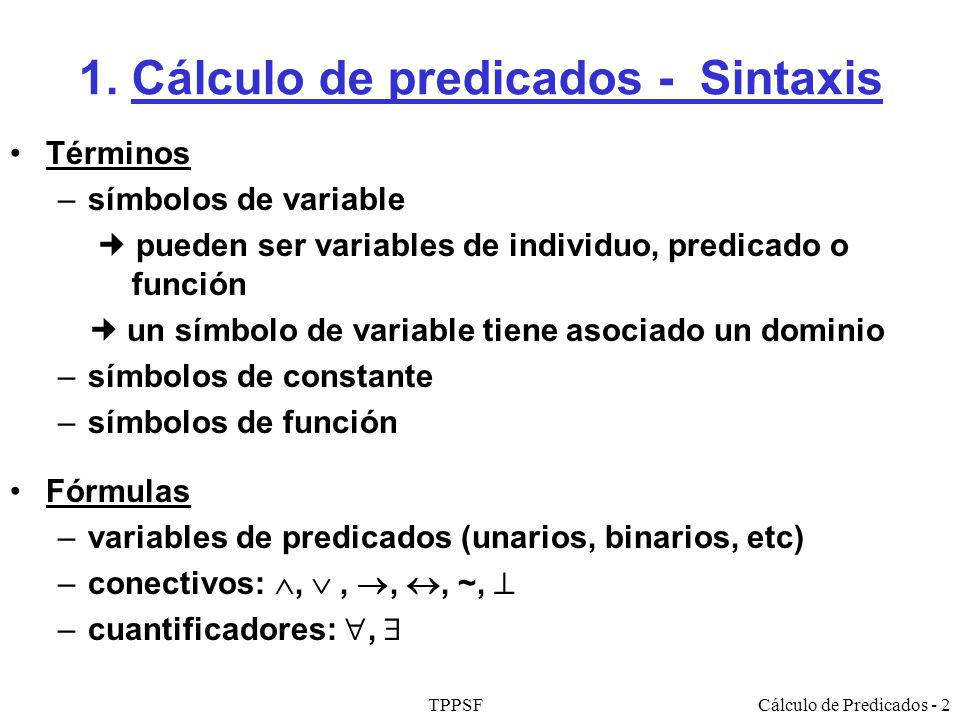 1. Cálculo de predicados - Sintaxis

• Términos
– símbolos de variable
➜ pueden ser variables de individuo, predicado o función
➜ un símbolo de variable tiene asociado un dominio
– símbolos de constante
– símbolos de función

• Fórmulas
– variables de predicados (unarios, binarios, etc)
– conectivos: $\wedge$, $\vee$ , $\rightarrow$, $\leftrightarrow$, ~, $\perp$
– cuantificadores: $\forall$, $\exists$

TPPSF

Cálculo de Predicados - 2